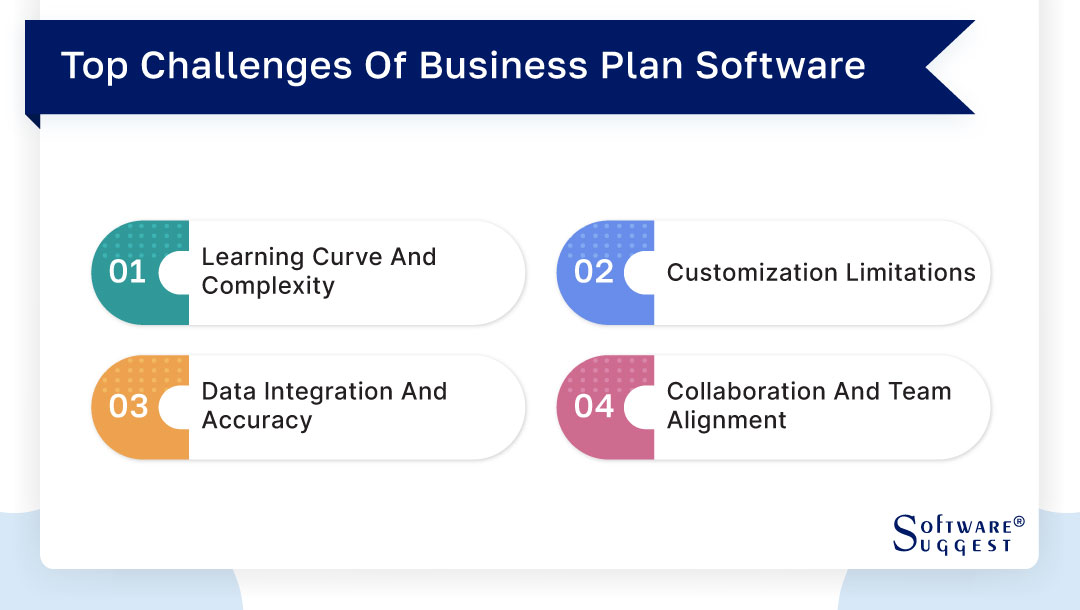 Top Challenges Of Business Plan Software

01 Learning Curve And Complexity

02 Customization Limitations

03 Data Integration And Accuracy

04 Collaboration And Team Alignment

SOFTWARE® SUGGEST